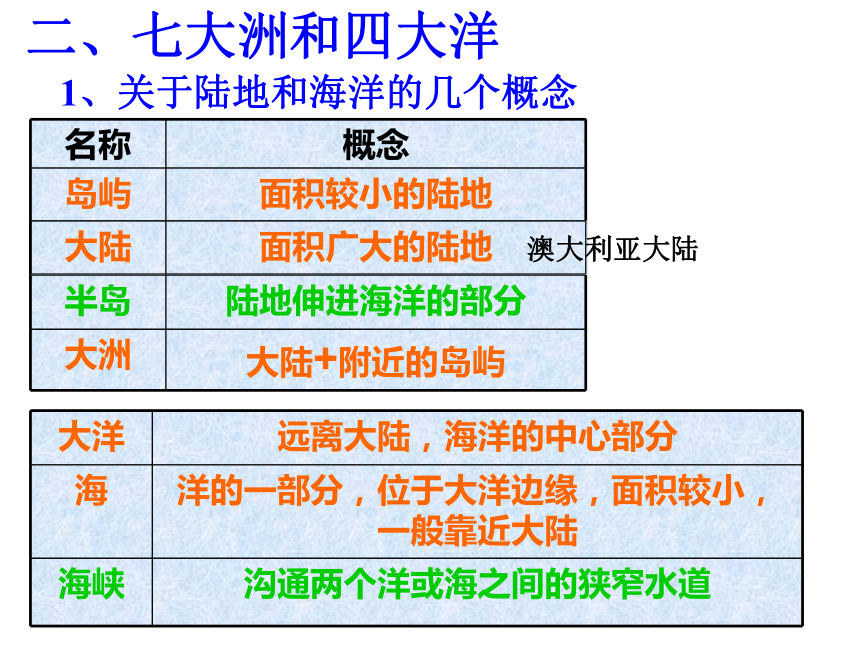 二、七大洲和四大洋

1、关于陆地和海洋的几个概念

| 名称 | 概念 |
|---|---|
| 岛屿 | 面积较小的陆地 |
| 大陆 | 面积广大的陆地 |
| 半岛 | 陆地伸进海洋的部分 |
| 大洲 | 大陆+附近的岛屿 |

澳大利亚大陆

| 大洋 | 远离大陆，海洋的中心部分 |
|---|---|
| 海 | 洋的一部分，位于大洋边缘，面积较小，一般靠近大陆 |
| 海峡 | 沟通两个洋或海之间的狭窄水道 |